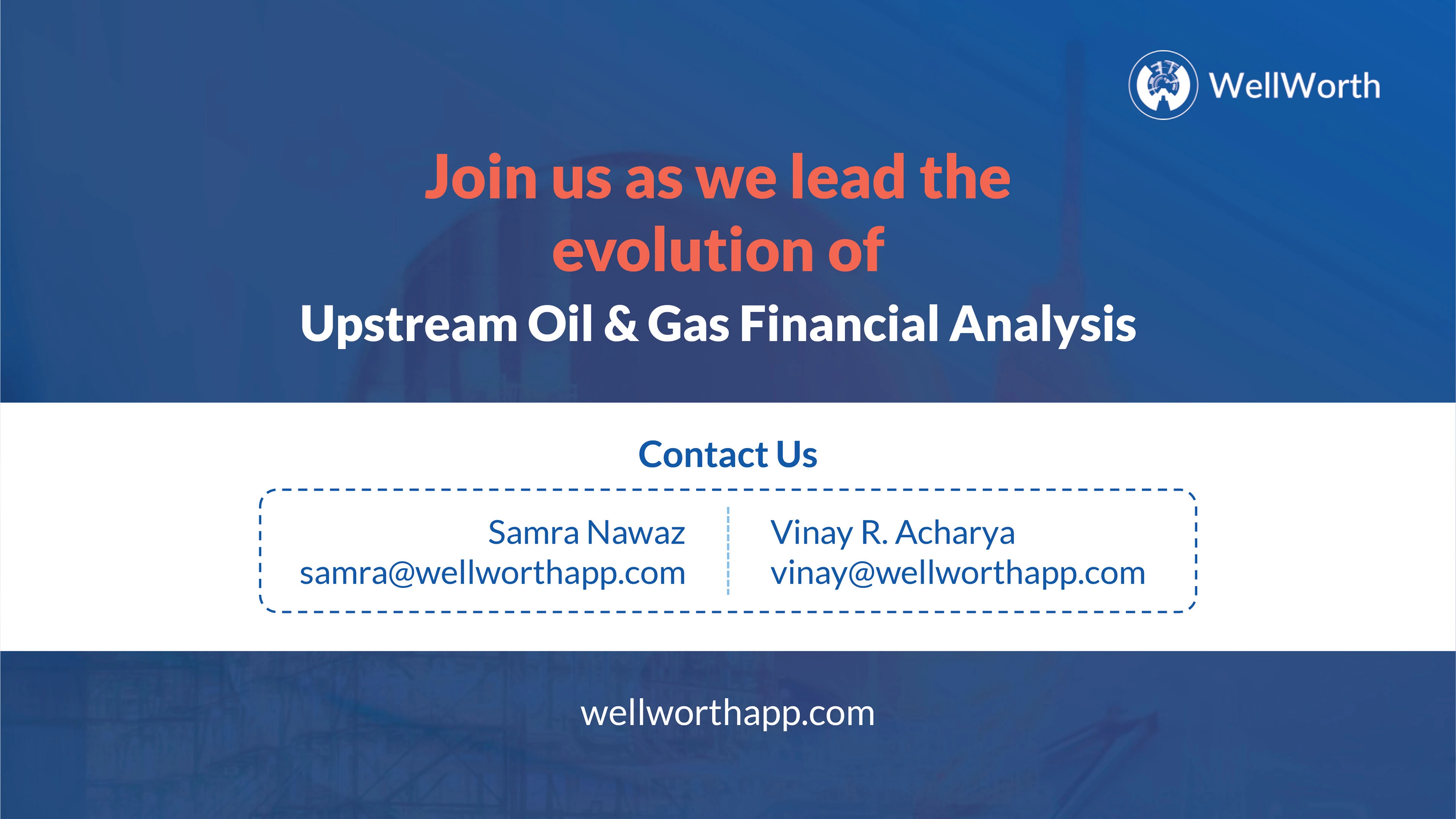 WellWorth

Join us as we lead the evolution of

Upstream Oil & Gas Financial Analysis

Contact Us

Samra Nawaz
samra@wellworthapp.com

Vinay R. Acharya
vinay@wellworthapp.com

wellworthapp.com